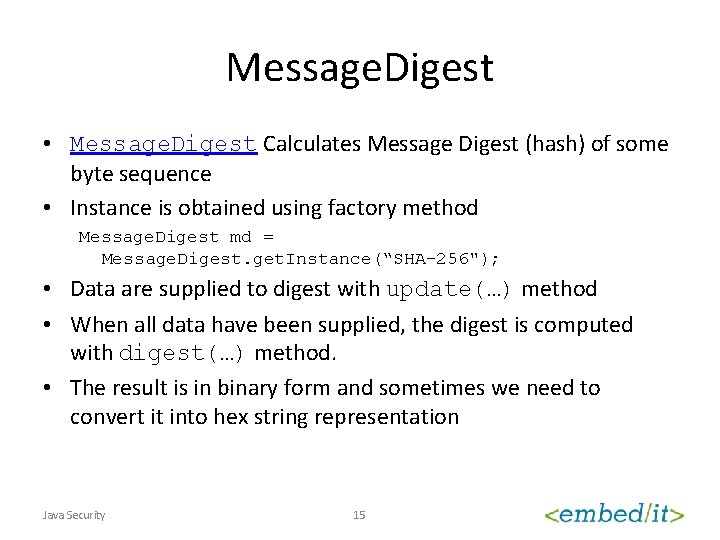 MessageDigest

• MessageDigest Calculates Message Digest (hash) of some byte sequence

• Instance is obtained using factory method

MessageDigest md =
MessageDigest.getInstance(“SHA-256");

• Data are supplied to digest with update(…) method

• When all data have been supplied, the digest is computed with digest(…) method.

• The result is in binary form and sometimes we need to convert it into hex string representation

Java Security

15

<embed/it>